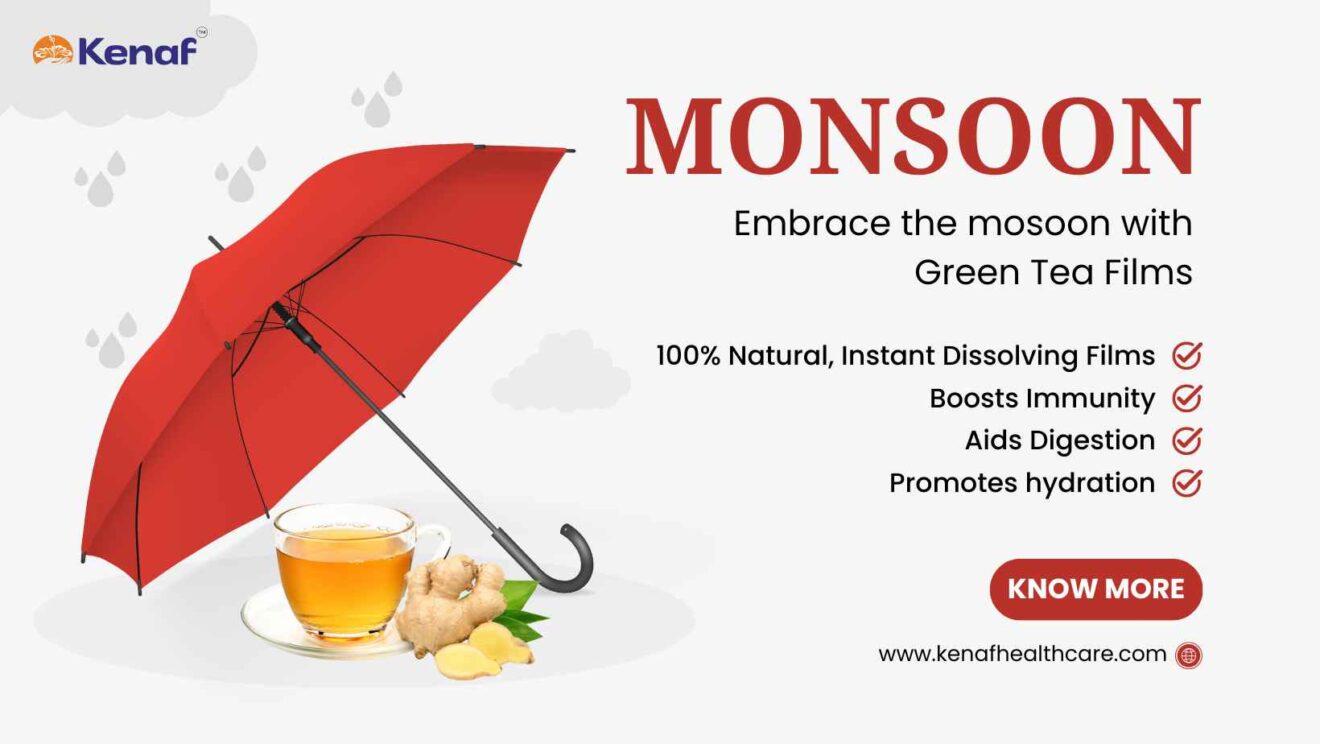 Kenaf™

MONSOON

Embrace the mosoon with Green Tea Films

100% Natural, Instant Dissolving Films
Boosts Immunity
Aids Digestion
Promotes hydration

KNOW MORE

www.kenafhealthcare.com